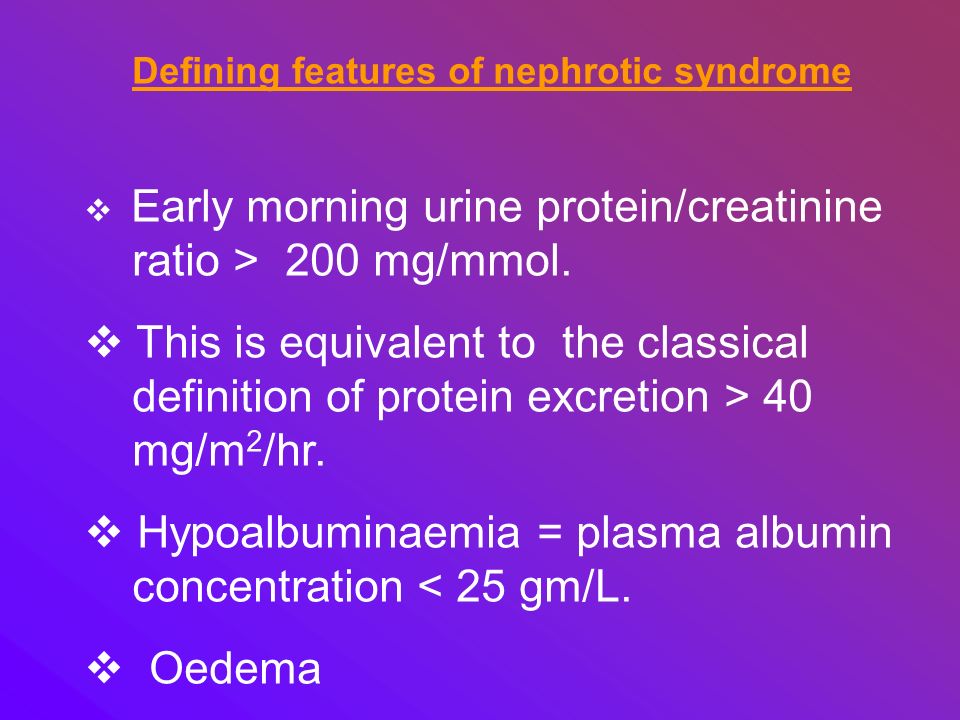 Defining features of nephrotic syndrome

❖ Early morning urine protein/creatinine ratio > 200 mg/mmol.

❖ This is equivalent to the classical definition of protein excretion > 40 mg/m$^2$/hr.

❖ Hypoalbuminaemia = plasma albumin concentration < 25 gm/L.

❖ Oedema